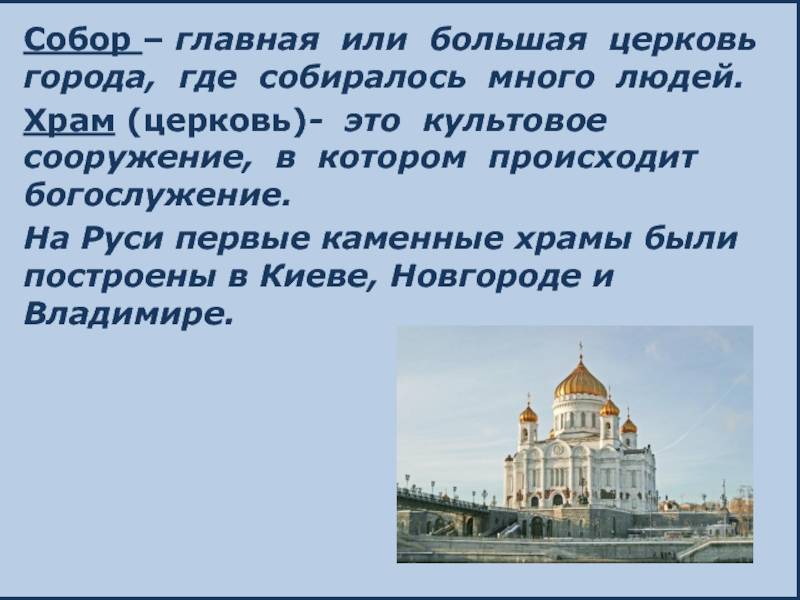 Собор – главная или большая церковь города, где собиралось много людей.

Храм (церковь)- это культовое сооружение, в котором происходит богослужение.

На Руси первые каменные храмы были построены в Киеве, Новгороде и Владимире.